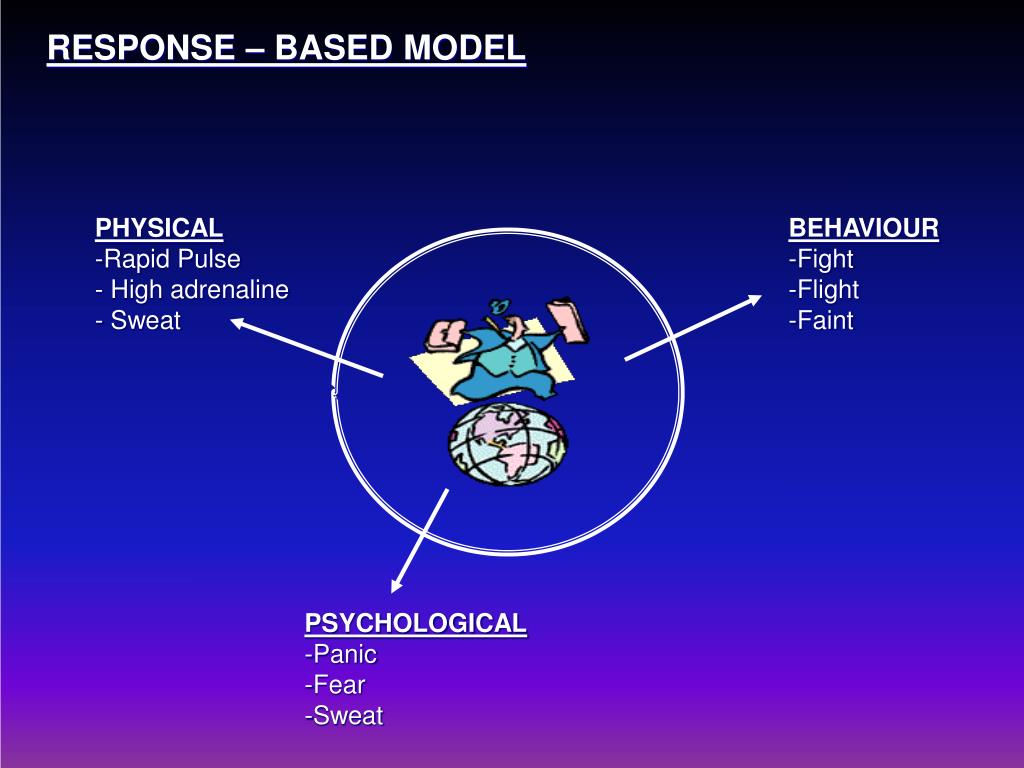 RESPONSE – BASED MODEL

PHYSICAL
-Rapid Pulse
- High adrenaline
- Sweat

BEHAVIOUR
-Fight
-Flight
-Faint

PSYCHOLOGICAL
-Panic
-Fear
-Sweat